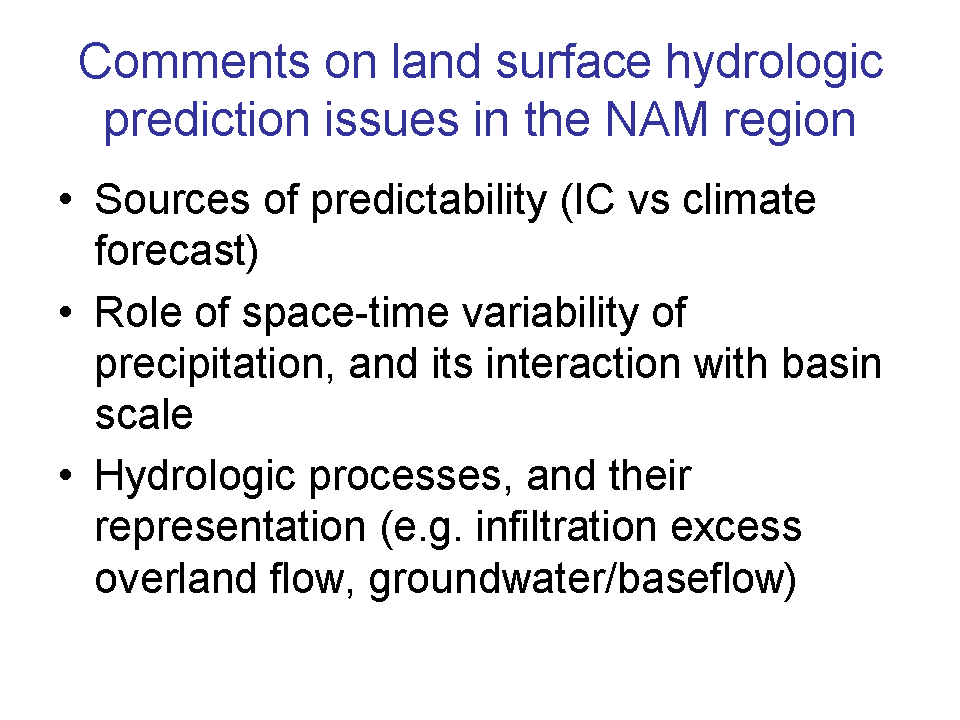 Comments on land surface hydrologic prediction issues in the NAM region

• Sources of predictability (IC vs climate forecast)
• Role of space-time variability of precipitation, and its interaction with basin scale
• Hydrologic processes, and their representation (e.g. infiltration excess overland flow, groundwater/baseflow)